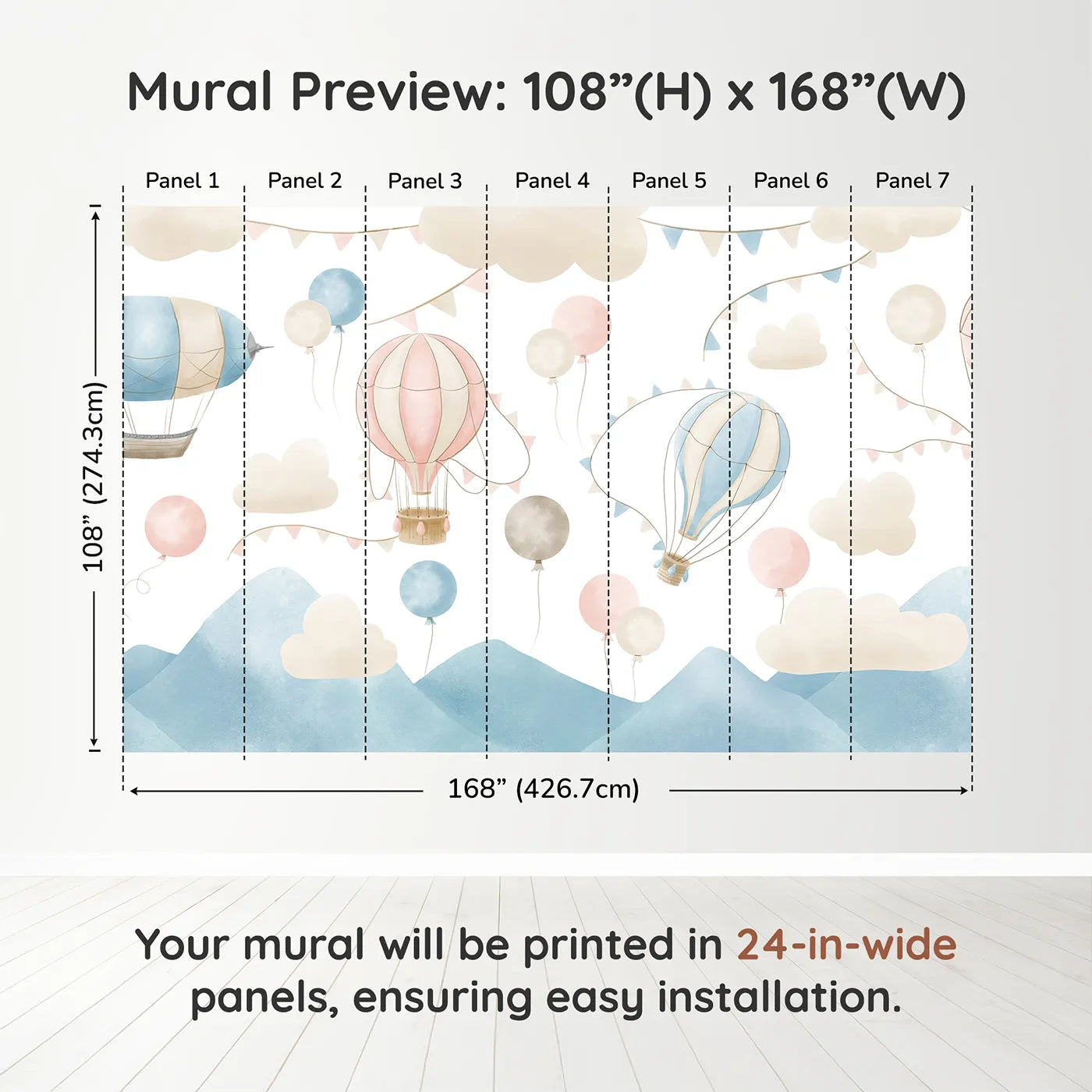 Mural Preview: 108”(H) x 168”(W)

Panel 1 Panel 2 Panel 3 Panel 4 Panel 5 Panel 6 Panel 7

108” (274.3cm)

168” (426.7cm)

Your mural will be printed in 24-in-wide panels, ensuring easy installation.